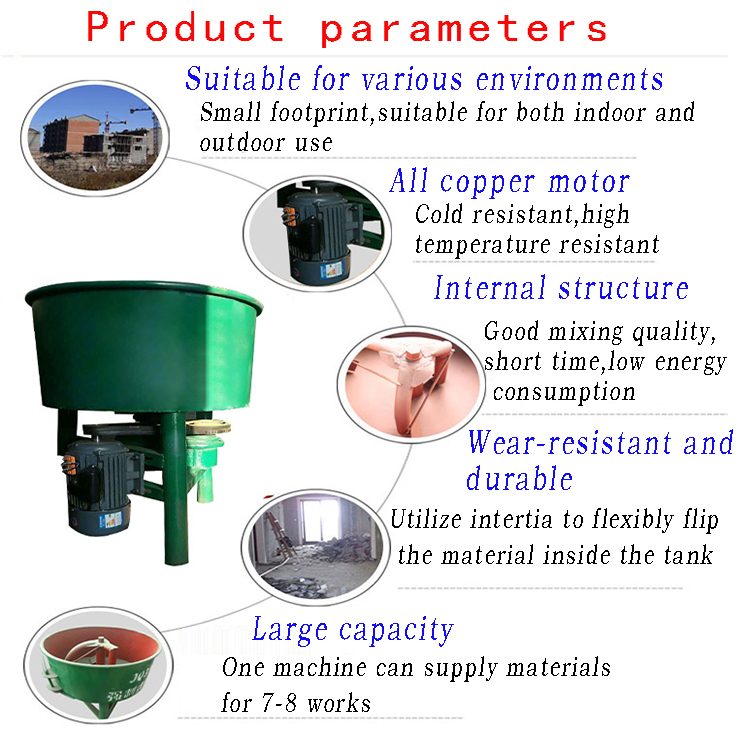 Product parameters

Suitable for various environments
Small footprint,suitable for both indoor and outdoor use

All copper motor
Cold resistant,high temperature resistant

Internal structure
Good mixing quality, short time,low energy consumption

Wear-resistant and durable
Utilize intertia to flexibly flip the material inside the tank

Large capacity
One machine can supply materials for 7-8 works